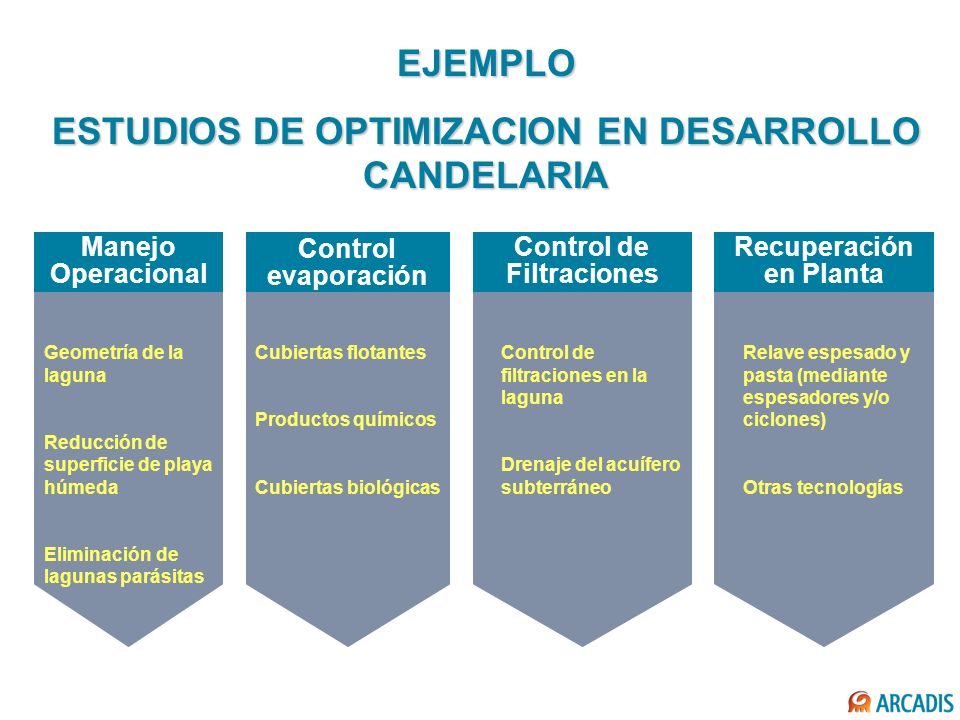 EJEMPLO

ESTUDIOS DE OPTIMIZACION EN DESARROLLO CANDELARIA

Manejo Operacional

Geometría de la laguna

Reducción de superficie de playa húmeda

Eliminación de lagunas parásitas

Control evaporación

Cubiertas flotantes

Productos químicos

Cubiertas biológicas

Control de Filtraciones

Control de filtraciones en la laguna

Drenaje del acuífero subterráneo

Recuperación en Planta

Relave espesado y pasta (mediante espesadores y/o ciclones)

Otras tecnologías

ARCADIS